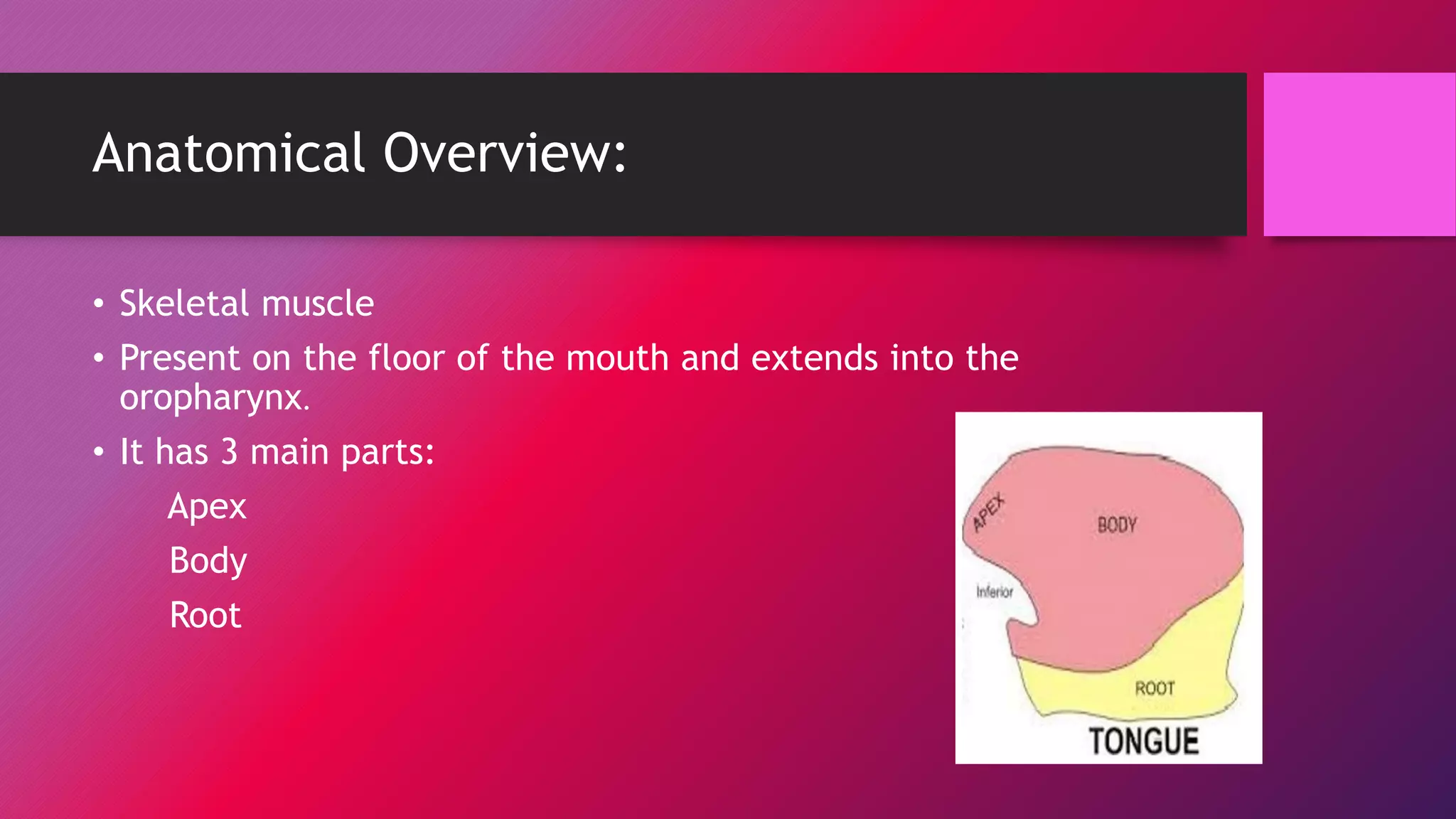 Anatomical Overview:

• Skeletal muscle
• Present on the floor of the mouth and extends into the oropharynx.
• It has 3 main parts:
Apex
Body
Root

APEX
BODY
Inferior
ROOT
TONGUE